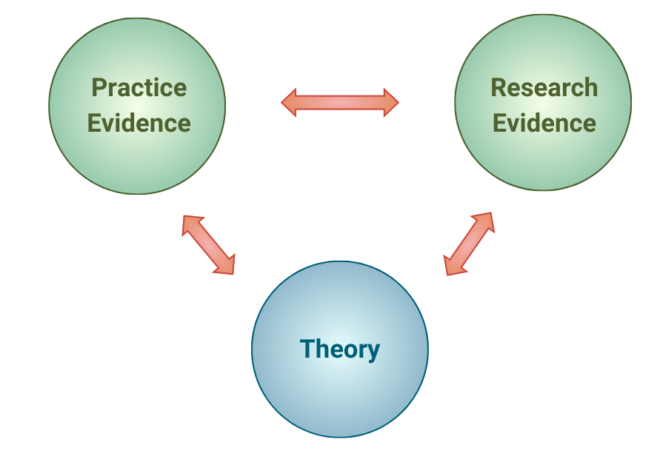 Practice Evidence

Research Evidence

Theory